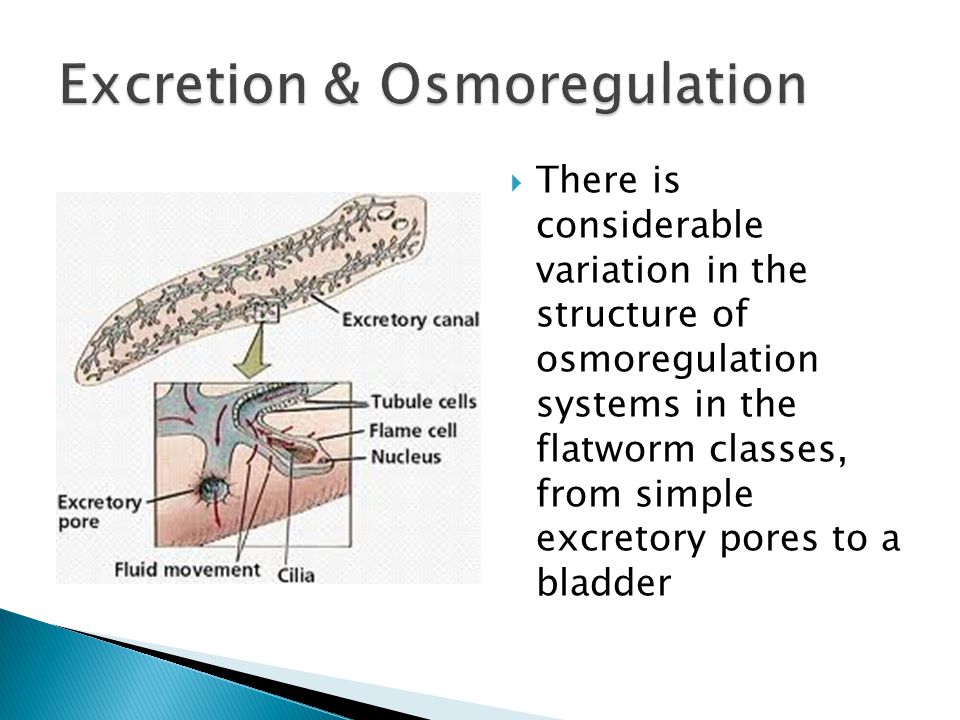 Excretion & Osmoregulation

Excretory canal

Tubule cells
Flame cell
Nucleus

Excretory pore

Fluid movement
Cilia

There is considerable variation in the structure of osmoregulation systems in the flatworm classes, from simple excretory pores to a bladder